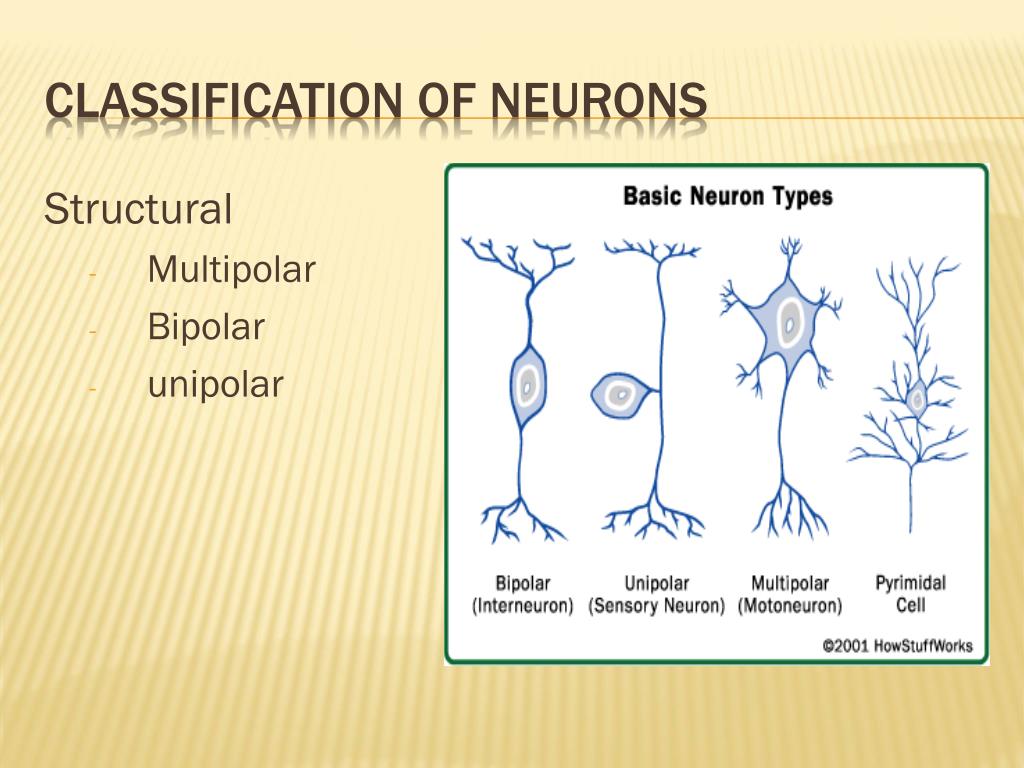 CLASSIFICATION OF NEURONS

Structural

- Multipolar
- Bipolar
- unipolar

Basic Neuron Types

Bipolar (Interneuron)

Unipolar (Sensory Neuron)

Multipolar (Motoneuron)

Pyrimidal Cell

©2001 HowStuffWorks